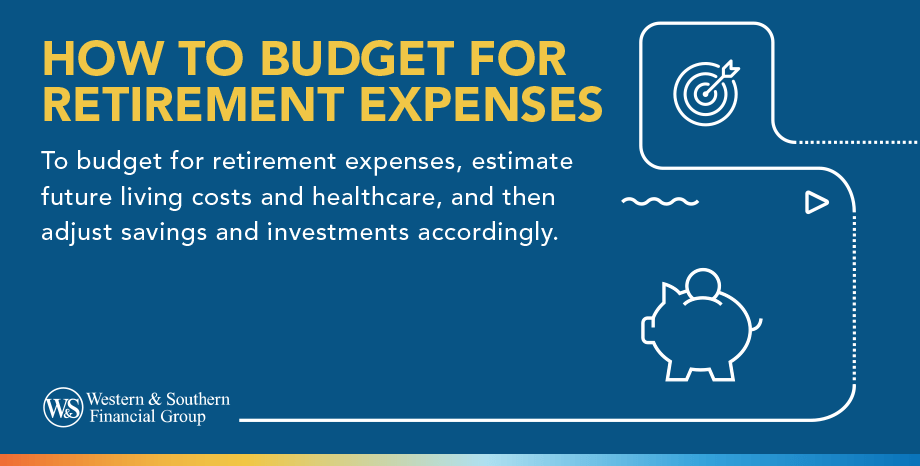 HOW TO BUDGET FOR RETIREMENT EXPENSES

To budget for retirement expenses, estimate future living costs and healthcare, and then adjust savings and investments accordingly.

W&S Western & Southern Financial Group